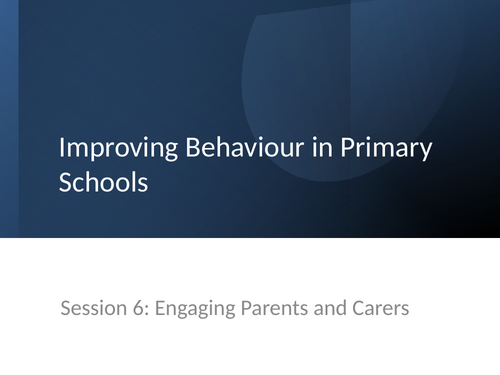 Improving Behaviour in Primary Schools

Session 6: Engaging Parents and Carers